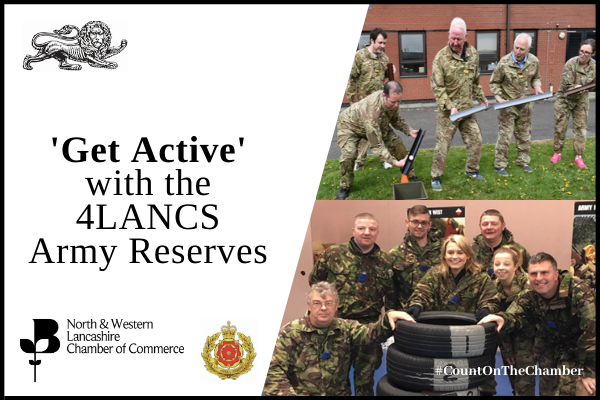 'Get Active' with the 4LANCS Army Reserves

North & Western Lancashire Chamber of Commerce

#CountOnTheChamber